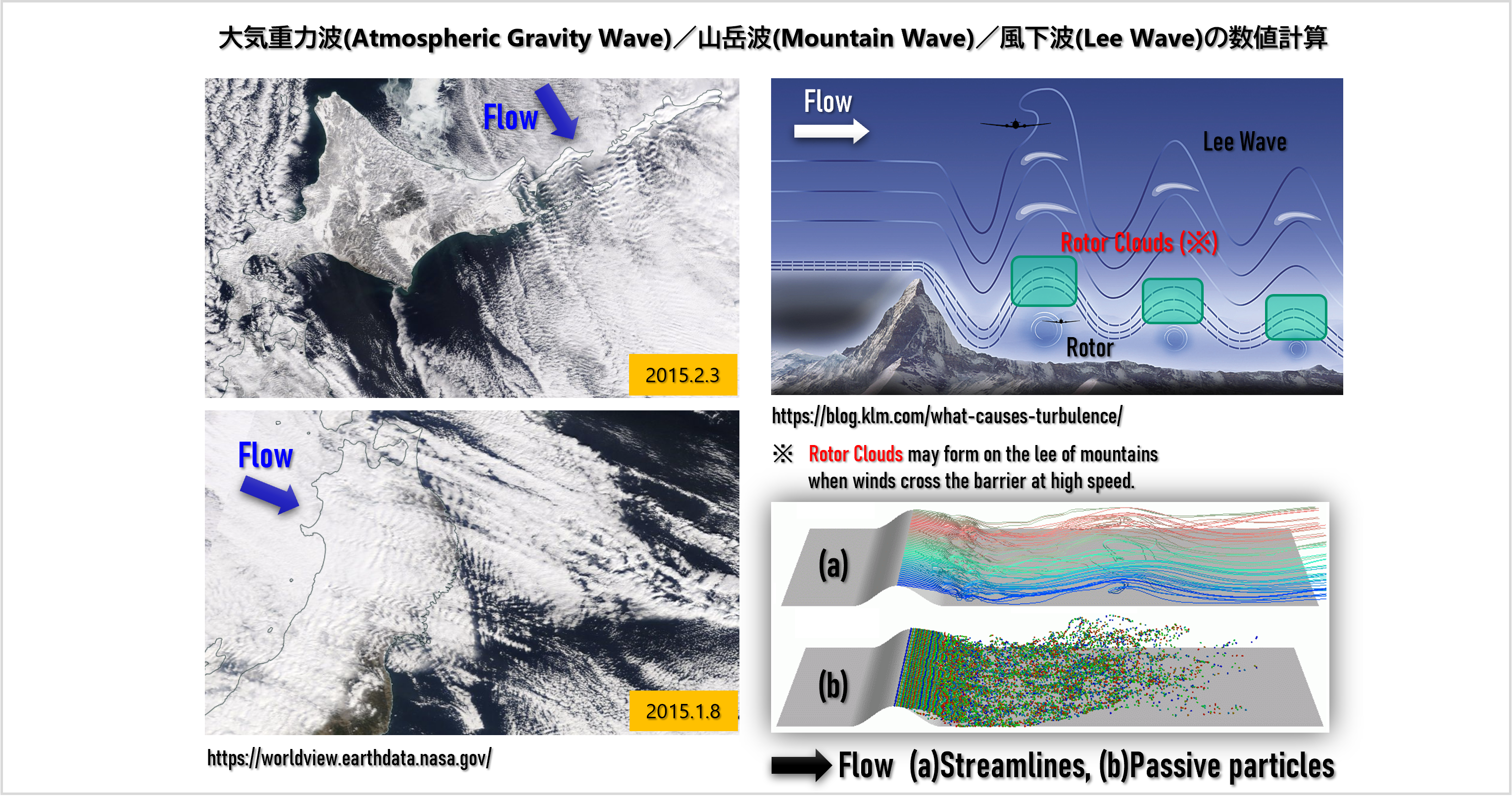 大気重力波(Atmospheric Gravity Wave)／山岳波(Mountain Wave)／風下波(Lee Wave)の数値計算

Flow

2015.2.3

Flow

2015.1.8

https://worldview.earthdata.nasa.gov/

Flow

Lee Wave

Rotor Clouds (※)

Rotor

https://blog.klm.com/what-causes-turbulence/

※ Rotor Clouds may form on the lee of mountains when winds cross the barrier at high speed.

(a)

(b)

Flow (a)Streamlines, (b)Passive particles